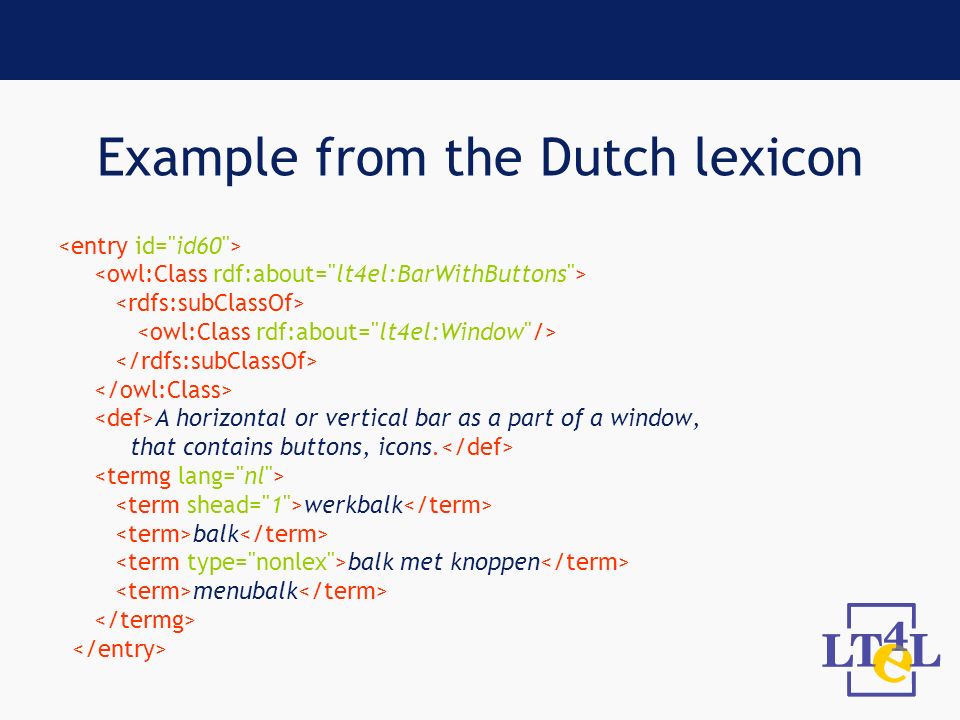 Example from the Dutch lexicon

<entry id="id60">
<owl:Class rdf:about="lt4el:BarWithButtons">
<rdfs:subClassOf>
<owl:Class rdf:about="lt4el:Window"/>
</rdfs:subClassOf>
</owl:Class>
<def>A horizontal or vertical bar as a part of a window, that contains buttons, icons.</def>
<termg lang="nl">
<term shead="1">werkbalk</term>
<term>balk</term>
<term type="nonlex">balk met knoppen</term>
<term>menubalk</term>
</termg>
</entry>

LT4eL